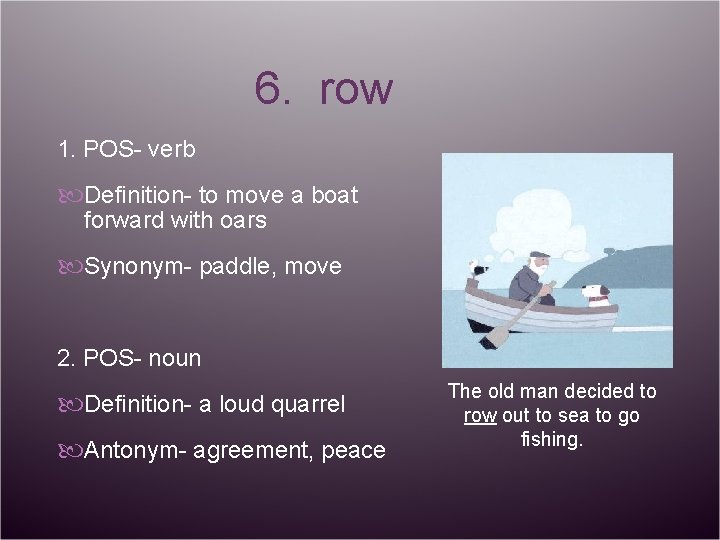 6. row

1. POS- verb

Definition- to move a boat forward with oars

Synonym- paddle, move

2. POS- noun

Definition- a loud quarrel

Antonym- agreement, peace

The old man decided to row out to sea to go fishing.